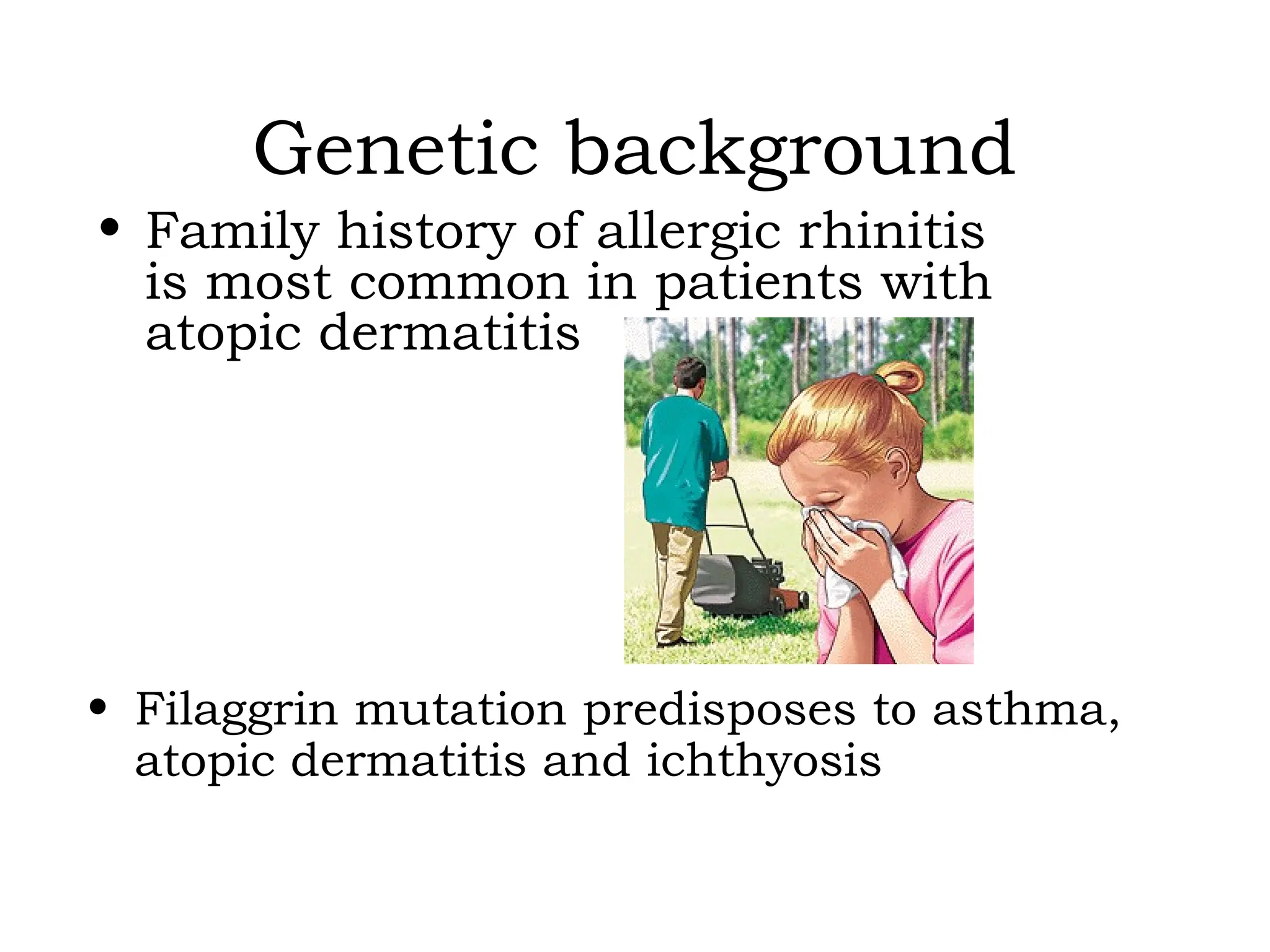 Genetic background

• Family history of allergic rhinitis is most common in patients with atopic dermatitis

• Filaggrin mutation predisposes to asthma, atopic dermatitis and ichthyosis